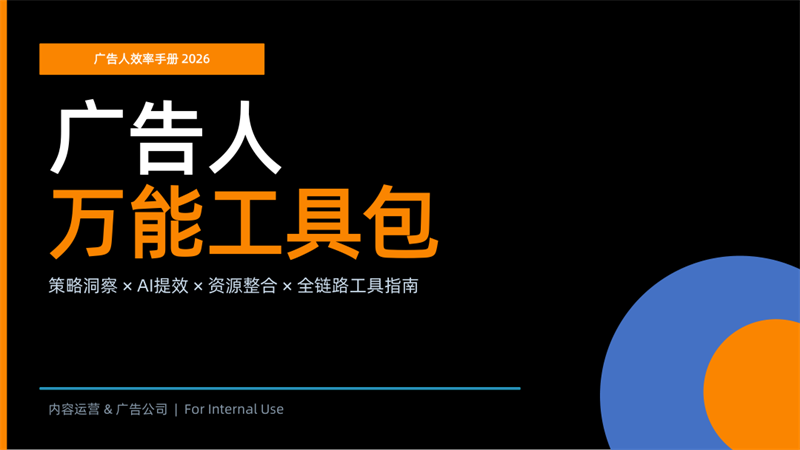 广告人效率手册 2026

广告人
万能工具包

策略洞察 × AI提效 × 资源整合 × 全链路工具指南

内容运营 & 广告公司 | For Internal Use